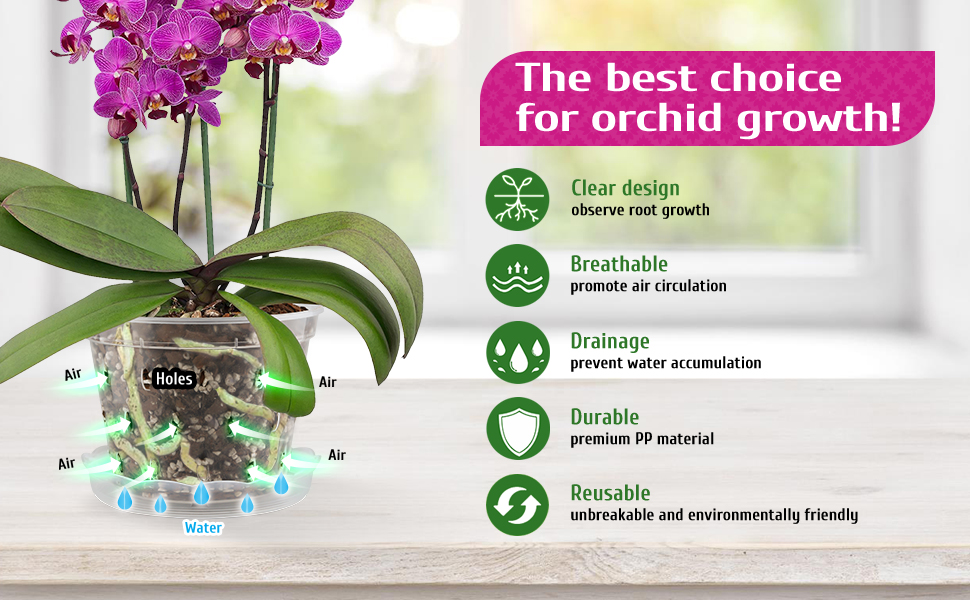 The best choice for orchid growth!

Clear design
observe root growth

Breathable
promote air circulation

Drainage
prevent water accumulation

Durable
premium PP material

Reusable
unbreakable and environmentally friendly

Air
Holes
Air
Air
Air
Water